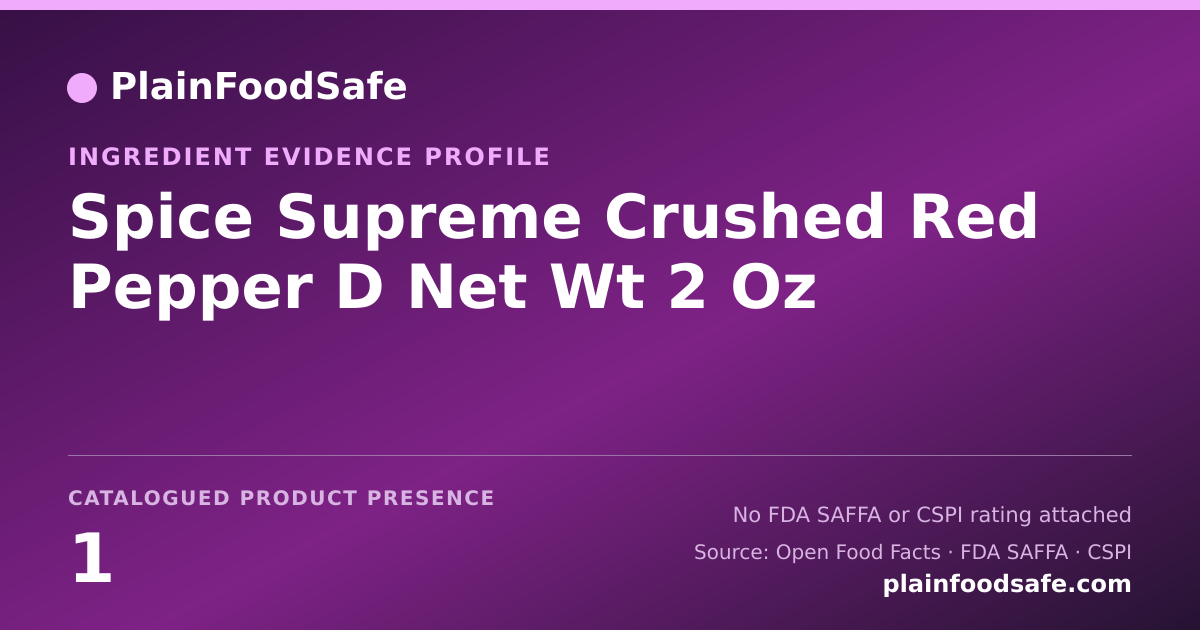 PlainFoodSafe

INGREDIENT EVIDENCE PROFILE

Spice Supreme Crushed Red Pepper D Net Wt 2 Oz

CATALOGUED PRODUCT PRESENCE

1

No FDA SAFFA or CSPI rating attached

Source: Open Food Facts · FDA SAFFA · CSPI

plainfoodsafe.com